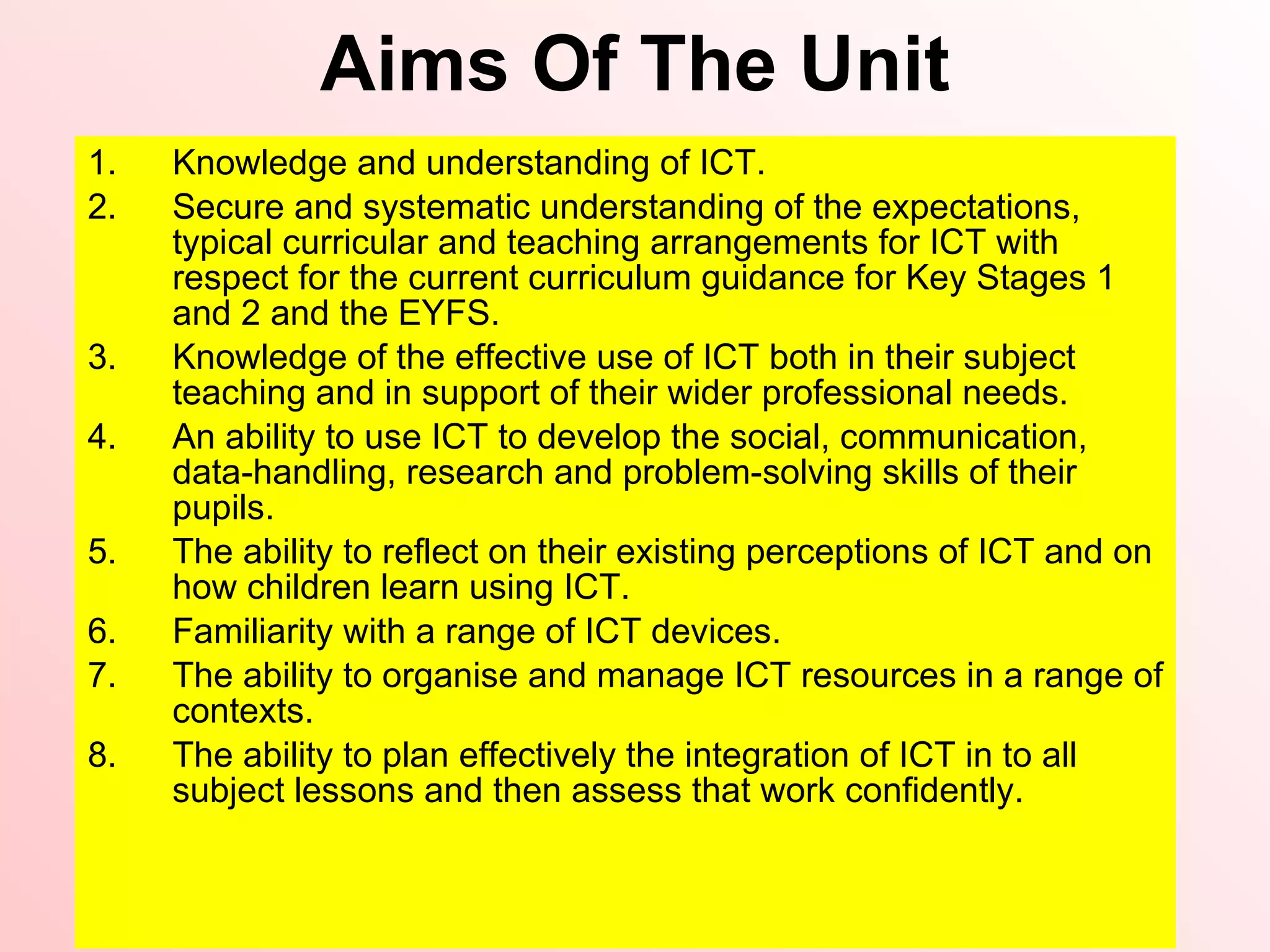 Aims Of The Unit

1. Knowledge and understanding of ICT.
2. Secure and systematic understanding of the expectations, typical curricular and teaching arrangements for ICT with respect for the current curriculum guidance for Key Stages 1 and 2 and the EYFS.
3. Knowledge of the effective use of ICT both in their subject teaching and in support of their wider professional needs.
4. An ability to use ICT to develop the social, communication, data-handling, research and problem-solving skills of their pupils.
5. The ability to reflect on their existing perceptions of ICT and on how children learn using ICT.
6. Familiarity with a range of ICT devices.
7. The ability to organise and manage ICT resources in a range of contexts.
8. The ability to plan effectively the integration of ICT in to all subject lessons and then assess that work confidently.